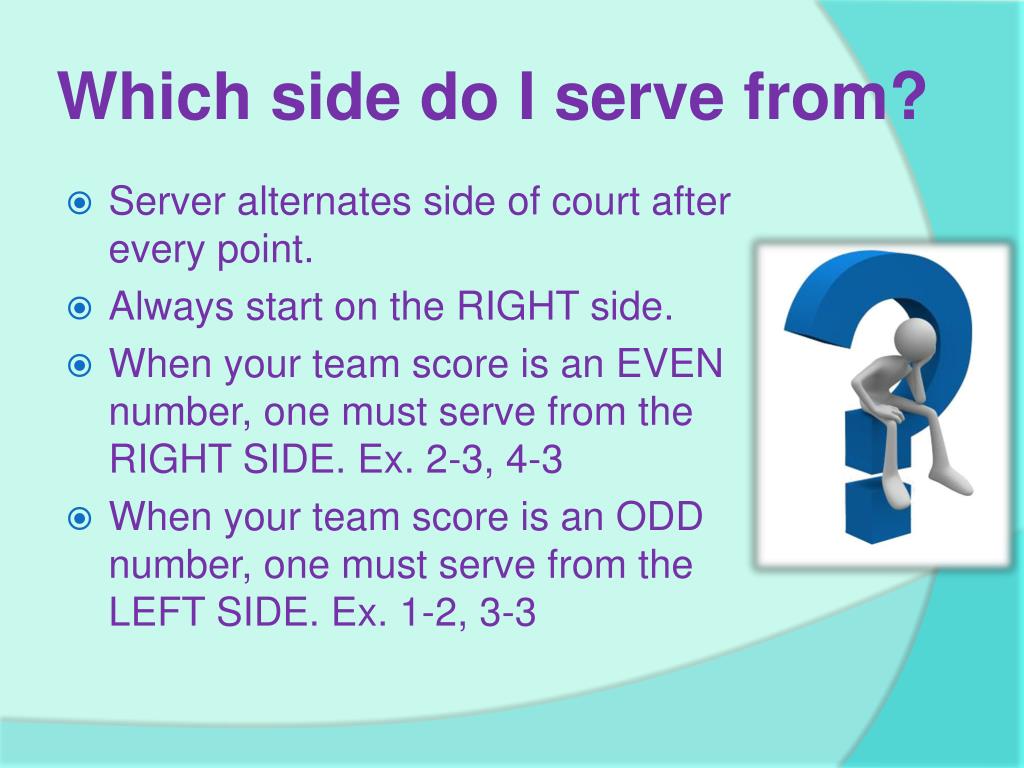 Which side do I serve from?

Server alternates side of court after every point.

Always start on the RIGHT side.

When your team score is an EVEN number, one must serve from the RIGHT SIDE. Ex. 2-3, 4-3

When your team score is an ODD number, one must serve from the LEFT SIDE. Ex. 1-2, 3-3